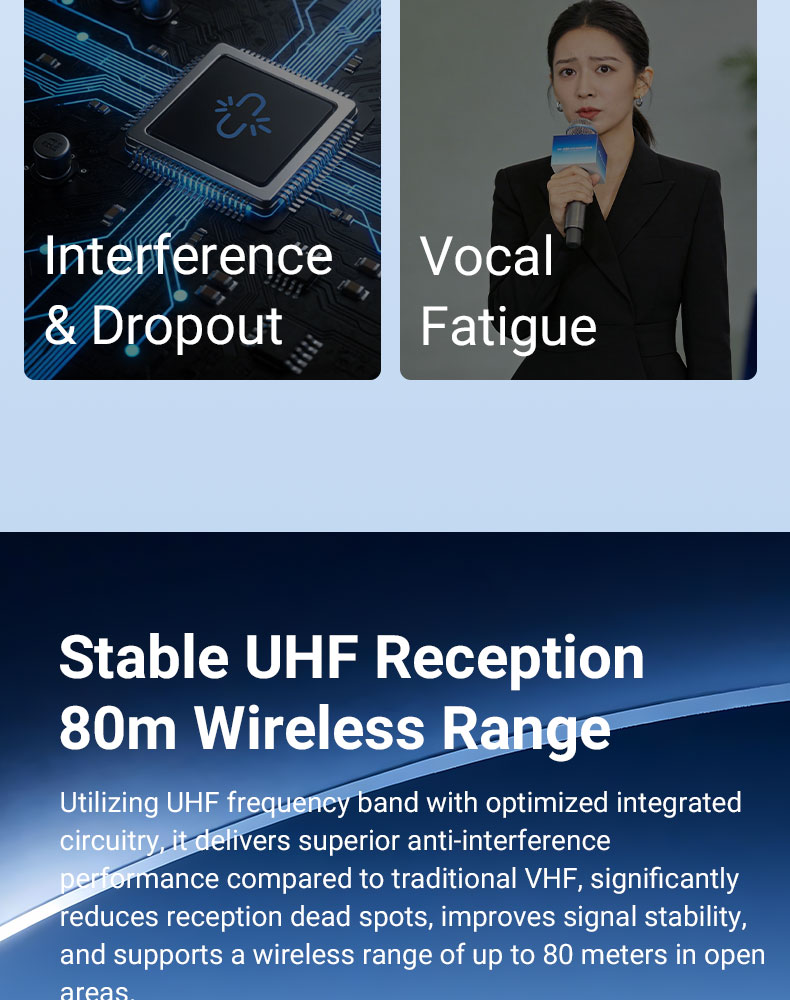 Interference & Dropout

Vocal Fatigue

Stable UHF Reception
80m Wireless Range

Utilizing UHF frequency band with optimized integrated circuitry, it delivers superior anti-interference performance compared to traditional VHF, significantly reduces reception dead spots, improves signal stability, and supports a wireless range of up to 80 meters in open areas.